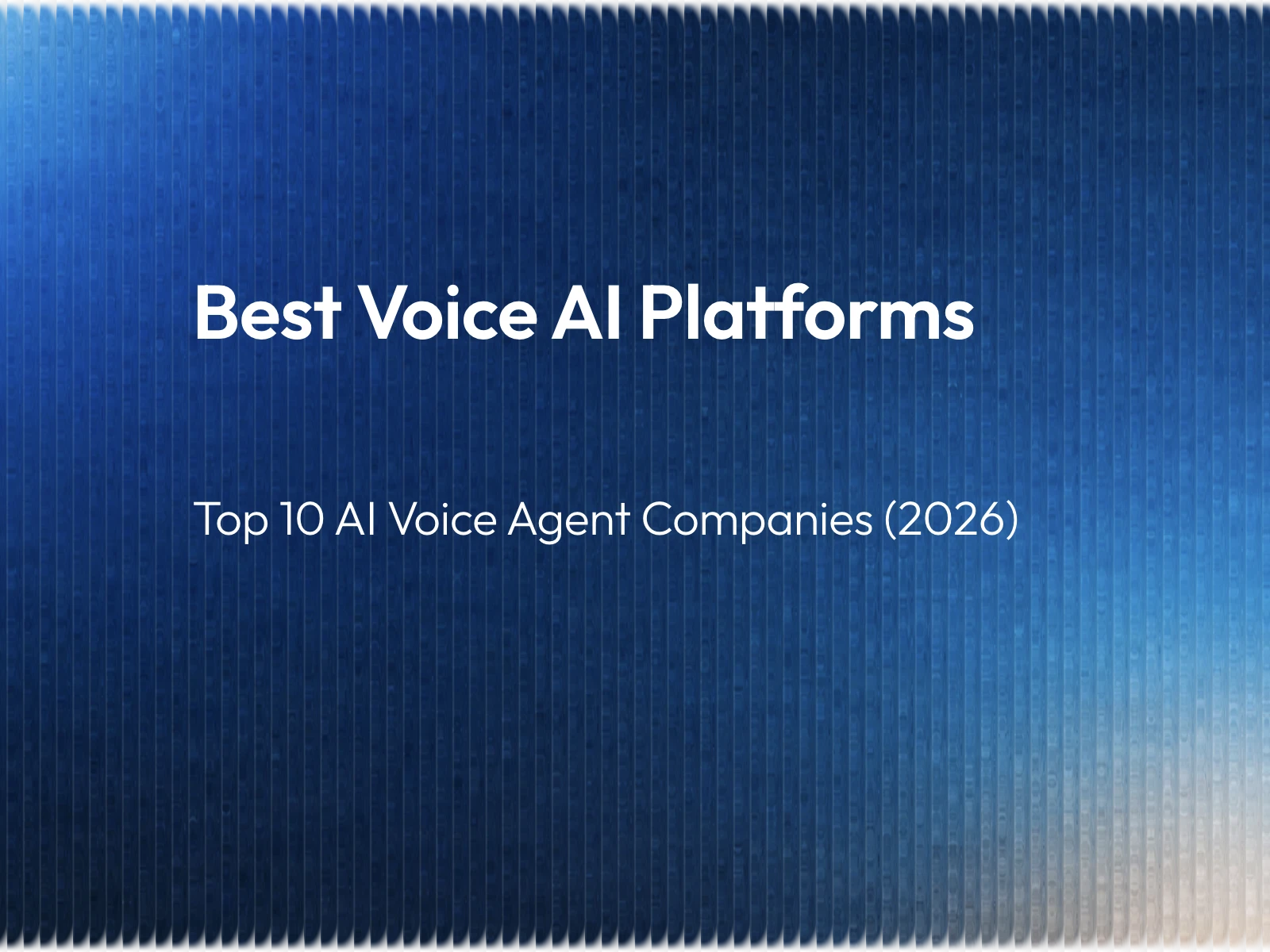 Best Voice AI Platforms

Top 10 AI Voice Agent Companies (2026)